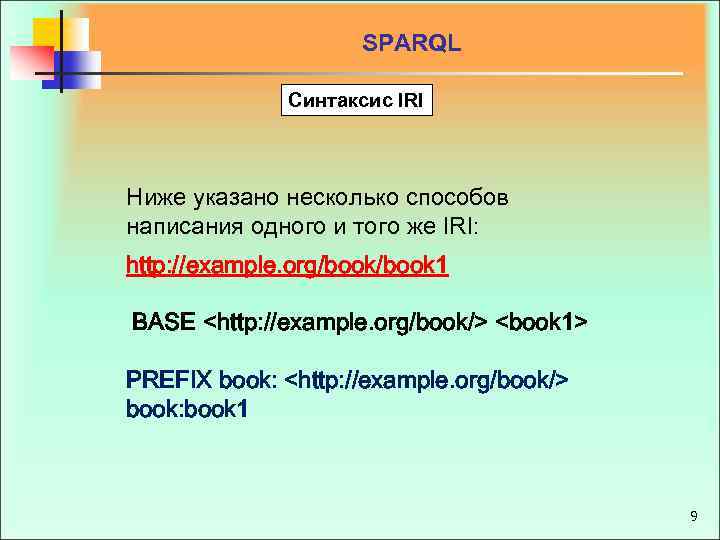 SPARQL

Синтаксис IRI

Ниже указано несколько способов написания одного и того же IRI:

http://example.org/book/book1

BASE <http://example.org/book/> <book1>

PREFIX book: <http://example.org/book/>
book:book1

9